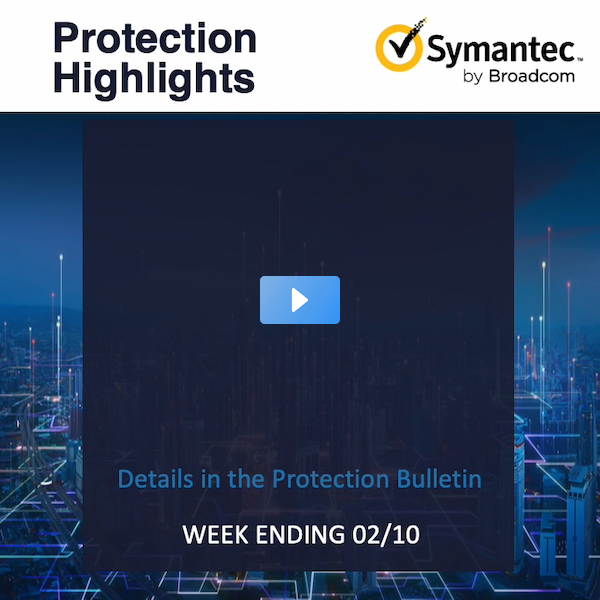 Protection Highlights

Symantec™
by Broadcom

Details in the Protection Bulletin

WEEK ENDING 02/10